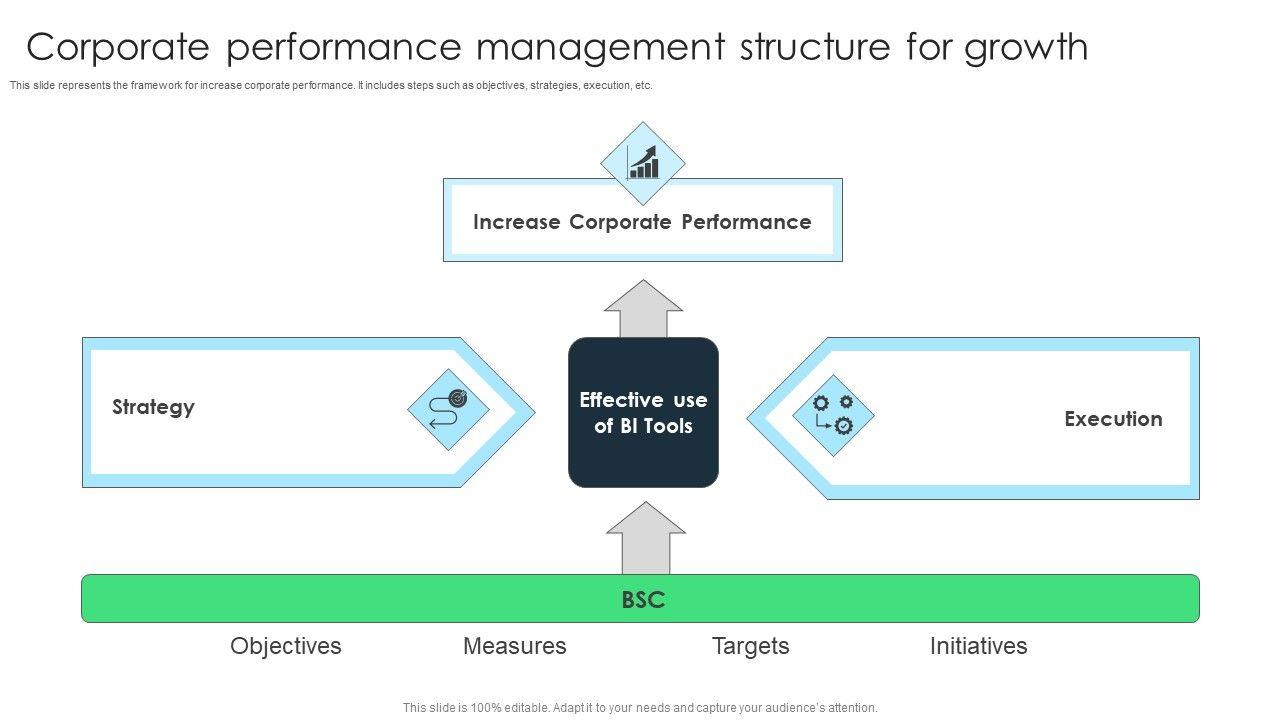 Corporate performance management structure for growth

This slide represents the framework for increase corporate performance. It includes steps such as objectives, strategies, execution, etc.

Increase Corporate Performance

Strategy

Effective use of BI Tools

Execution

BSC

Objectives

Measures

Targets

Initiatives

This slide is 100% editable. Adapt it to your needs and capture your audience's attention.